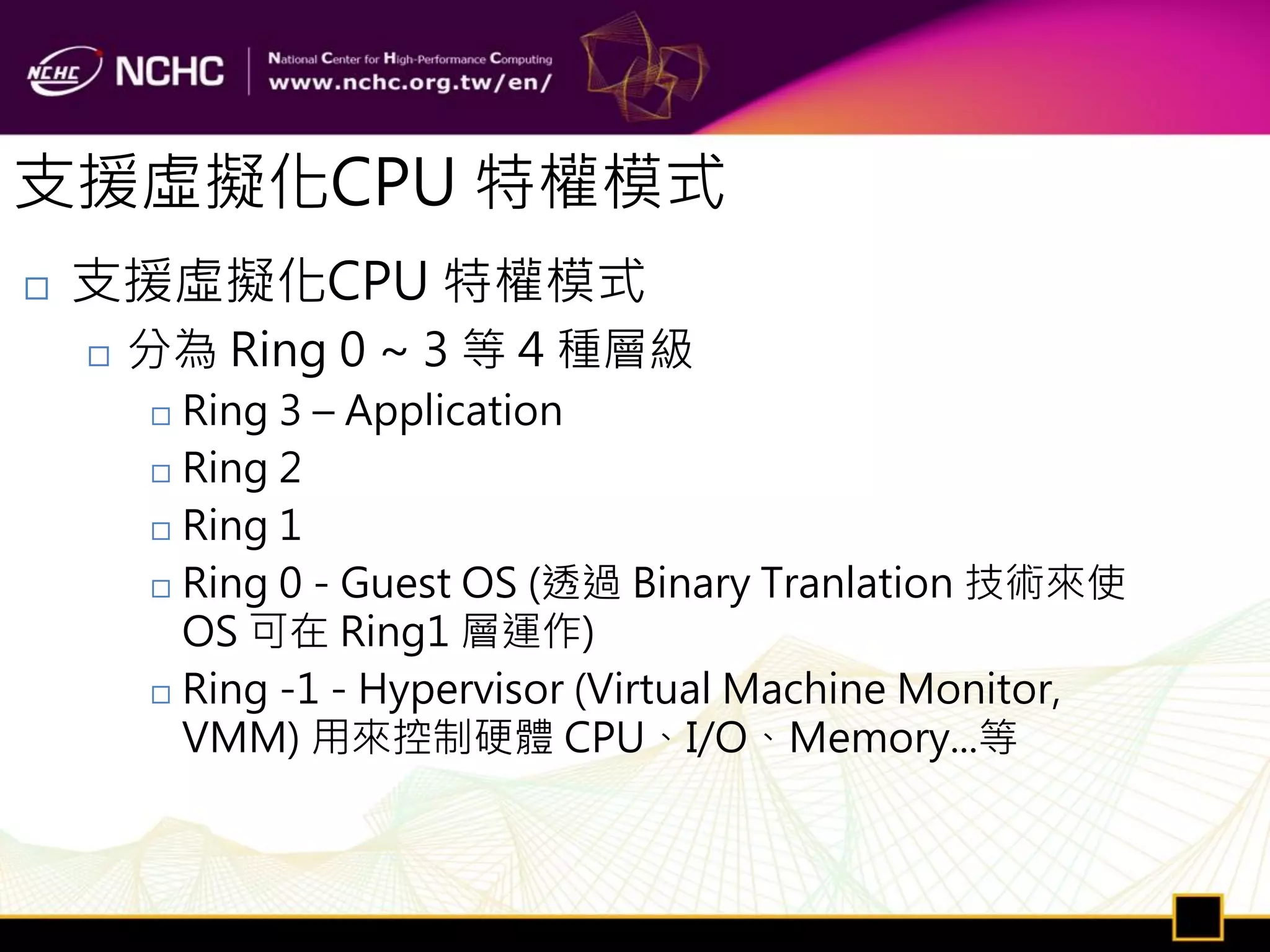 NCHC NCHC
National Center for High-Performance Computing
www.nchc.org.tw/en/

支援虛擬化CPU 特權模式

□ 支援虛擬化CPU 特權模式
□ 分為 Ring 0 ~ 3 等 4 種層級
□ Ring 3 – Application
□ Ring 2
□ Ring 1
□ Ring 0 - Guest OS (透過 Binary Tranlation 技術來使 OS 可在 Ring1 層運作)
□ Ring -1 - Hypervisor (Virtual Machine Monitor, VMM) 用來控制硬體 CPU、I/O、Memory...等